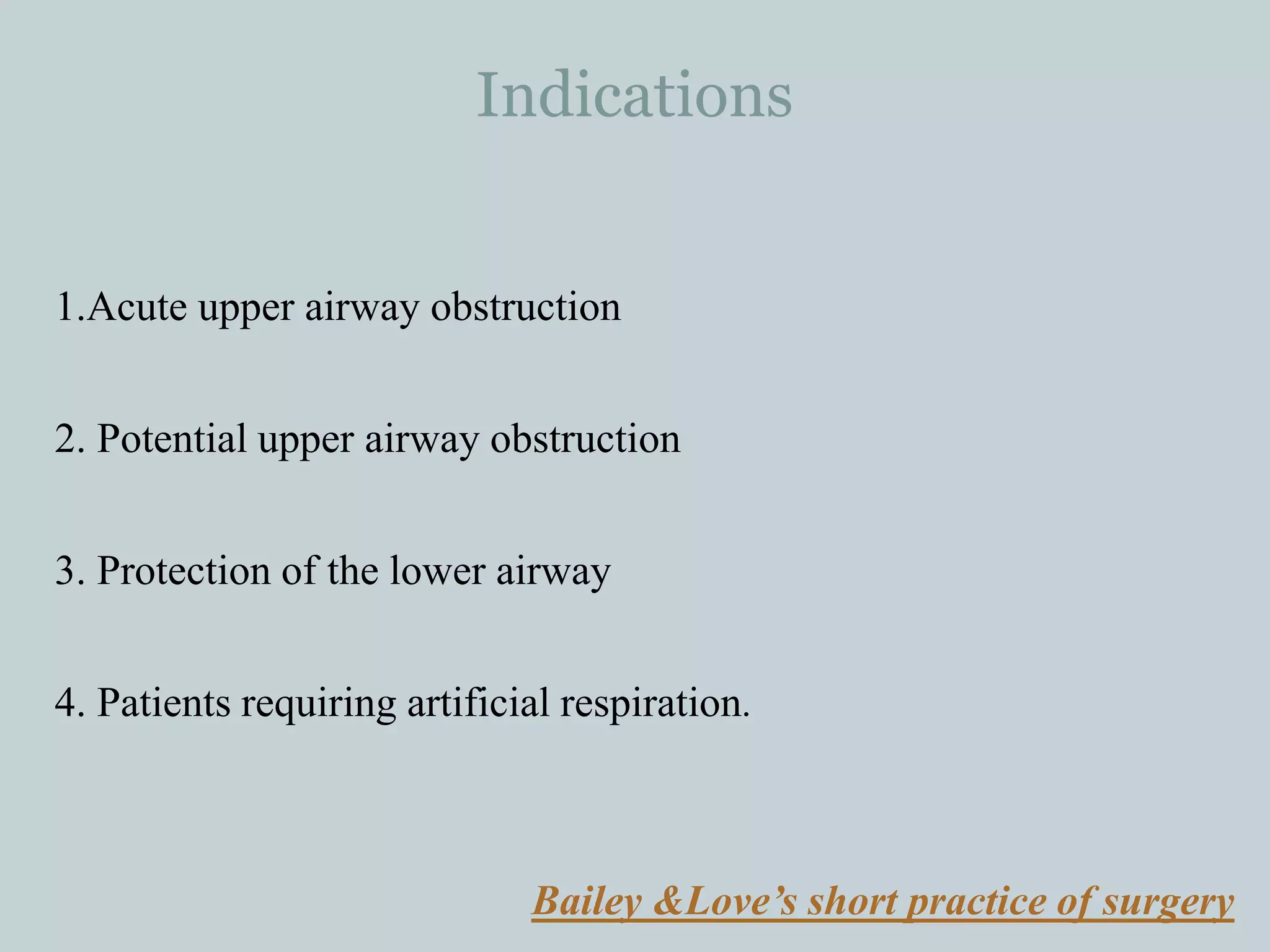 Indications

1.Acute upper airway obstruction

2. Potential upper airway obstruction

3. Protection of the lower airway

4. Patients requiring artificial respiration.

Bailey &Love’s short practice of surgery